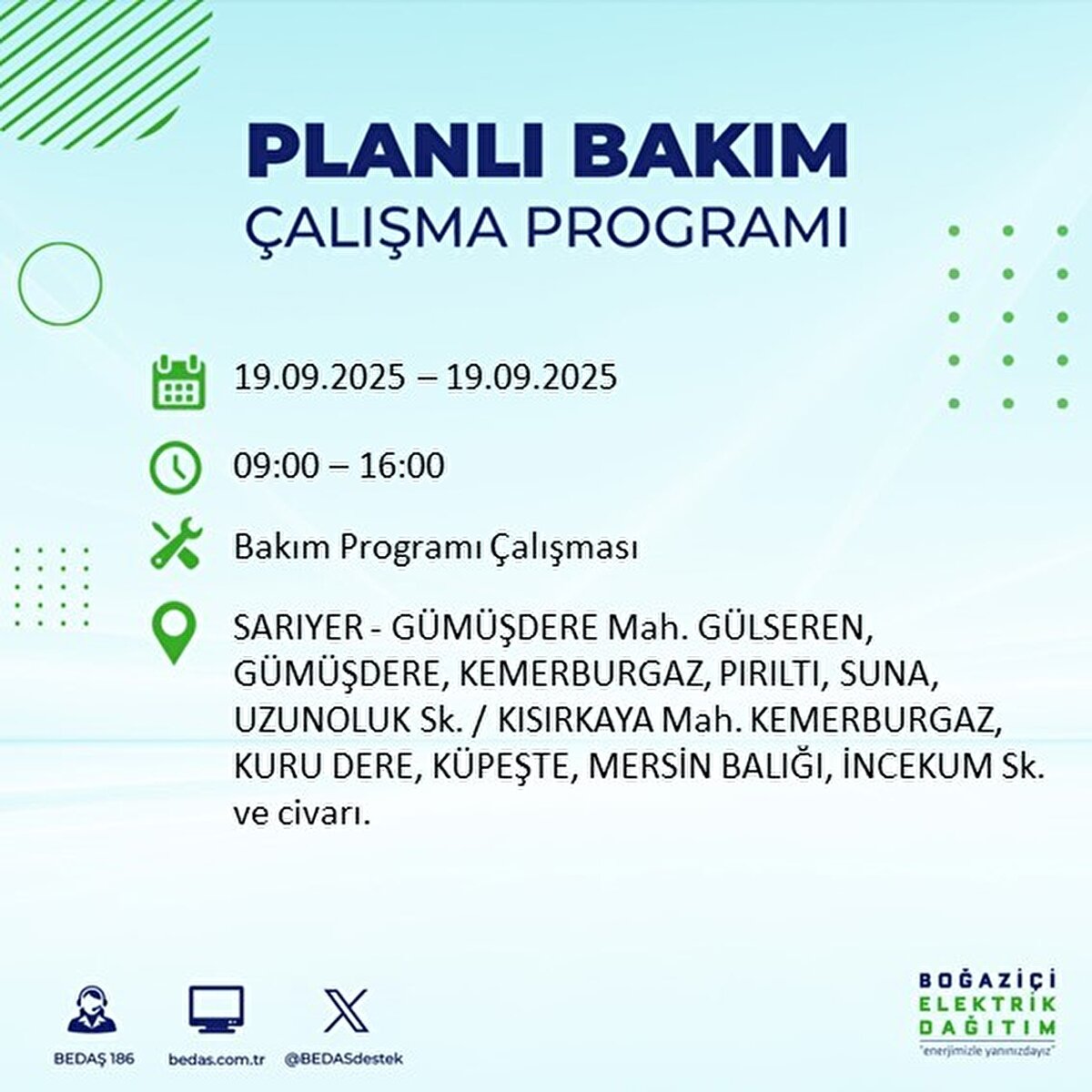 PLANLI BAKIM
ÇALIŞMA PROGRAMI

19.09.2025 – 19.09.2025

09:00 – 16:00

Bakım Programı Çalışması

SARIYER - GÜMÜŞDERE Mah. GÜLSEREN, GÜMÜŞDERE, KEMERBURGAZ, PIRILTI, SUNA, UZUNOLUK Sk. / KISIRKAYA Mah. KEMERBURGAZ, KURU DERE, KÜPEŞTE, MERSİN BALIĞI, İNCEKUM Sk. ve civarı.

BEDAŞ 186
bedas.com.tr
@BEDASdestek

BOĞAZİÇİ
ELEKTRİK
DAĞITIM
"enerjimizle yanınızdayız"